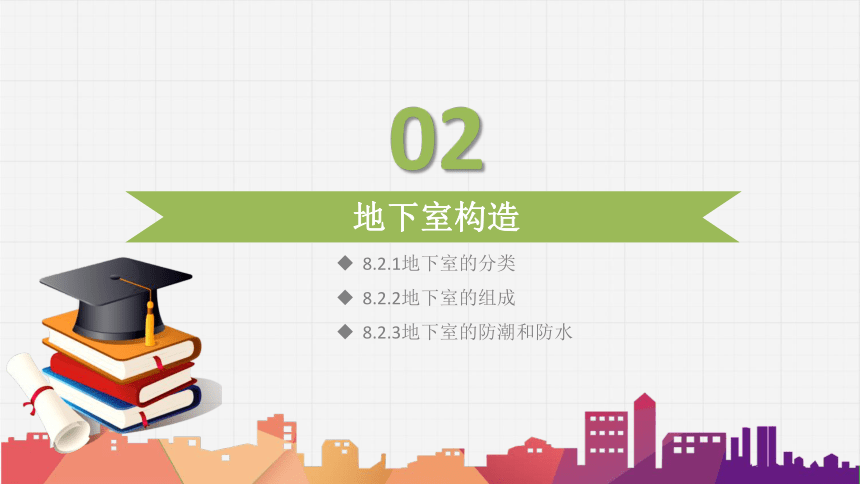 02

地下室构造

◆ 8.2.1地下室的分类
◆ 8.2.2地下室的组成
◆ 8.2.3地下室的防潮和防水